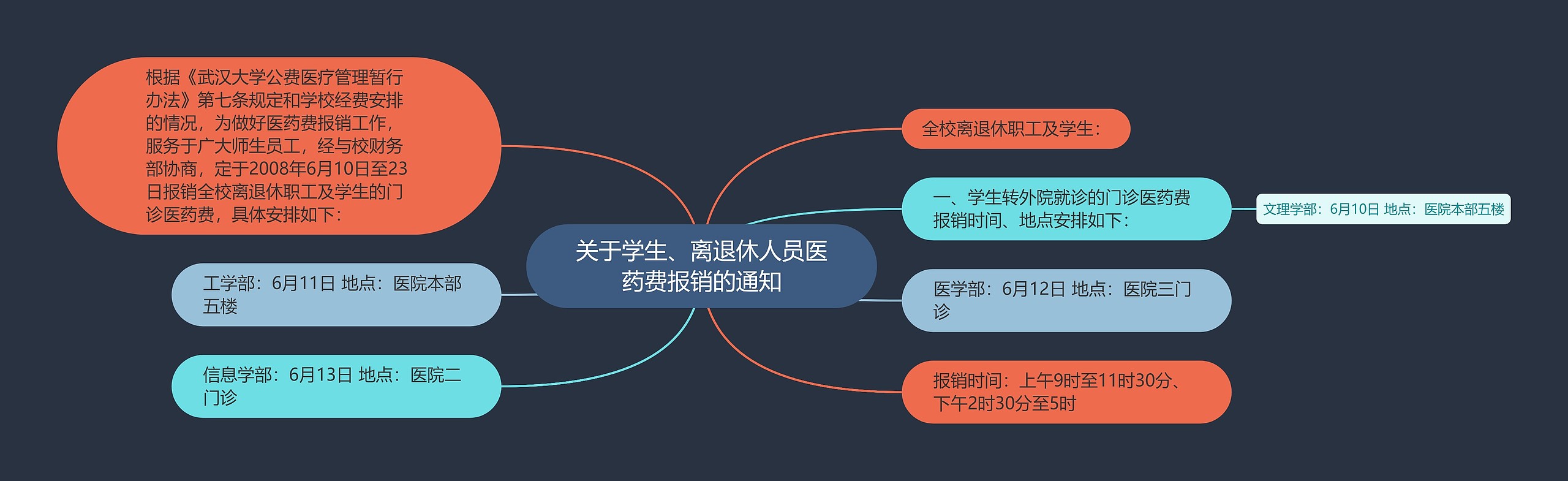 关于学生、离退休人员医药费报销的通知

根据《武汉大学公费医疗管理暂行办法》第七条规定和学校经费安排的情况，为做好医药费报销工作，服务于广大师生员工，经与校财务部协商，定于2008年6月10日至23日报销全校离退休职工及学生的门诊医药费，具体安排如下：

工学部：6月11日 地点：医院本部五楼

信息学部：6月13日 地点：医院二门诊

全校离退休职工及学生：

一、学生转外院就诊的门诊医药费报销时间、地点安排如下：

文理学部：6月10日 地点：医院本部五楼

医学部：6月12日 地点：医院三门诊

报销时间：上午9时至11时30分、下午2时30分至5时